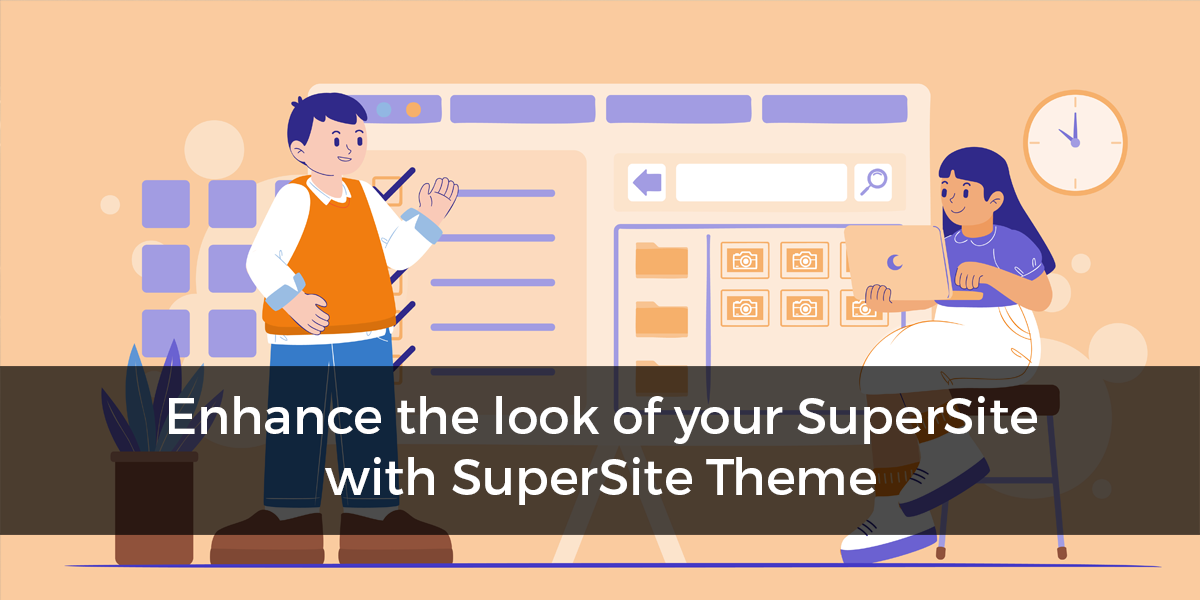 Enhance the look of your SuperSite with SuperSite Theme